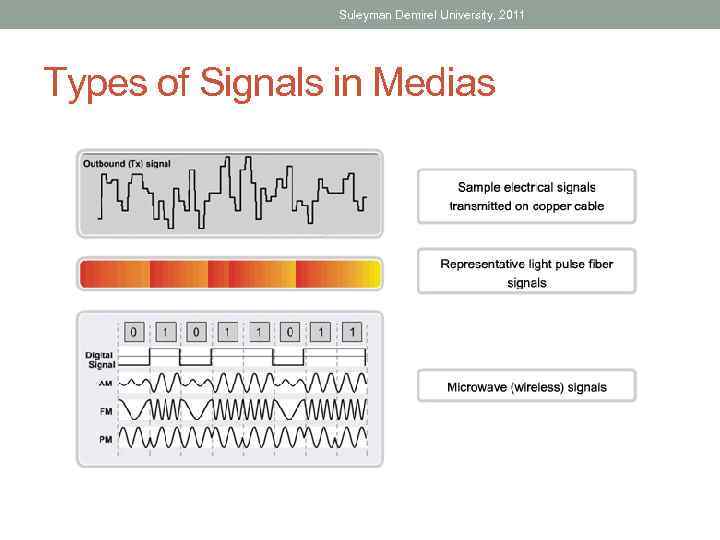 Suleyman Demirel University, 2011

Types of Signals in Medias

Outbound (Tx) signal

Sample electrical signals transmitted on copper cable

Representative light pulse fiber signals

0 1 0 1 1 0 1 1

Digital Signal

AM

FM

PM

Microwave (wireless) signals